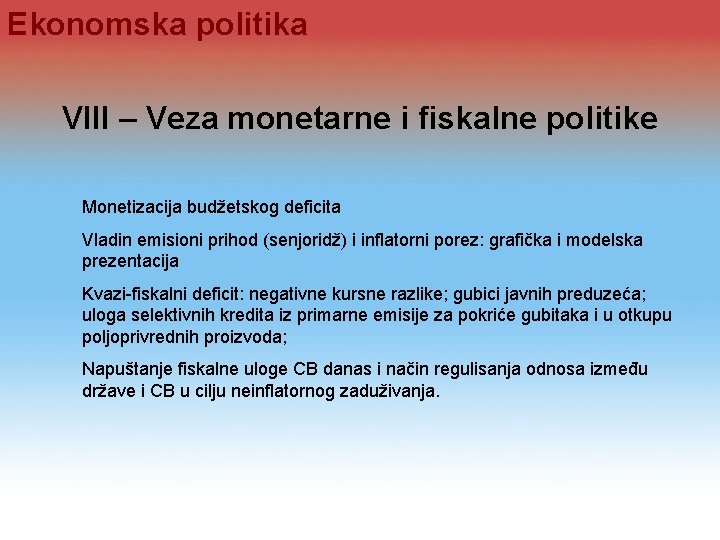 Ekonomska politika

VIII – Veza monetarne i fiskalne politike

Monetizacija budžetskog deficita

Vladin emisioni prihod (senjoridž) i inflatorni porez: grafička i modelska prezentacija

Kvazi-fiskalni deficit: negativne kursne razlike; gubici javnih preduzeća; uloga selektivnih kredita iz primarne emisije za pokriće gubitaka i u otkupu poljoprivrednih proizvoda;

Napuštanje fiskalne uloge CB danas i način regulisanja odnosa između države i CB u cilju neinflatornog zaduživanja.